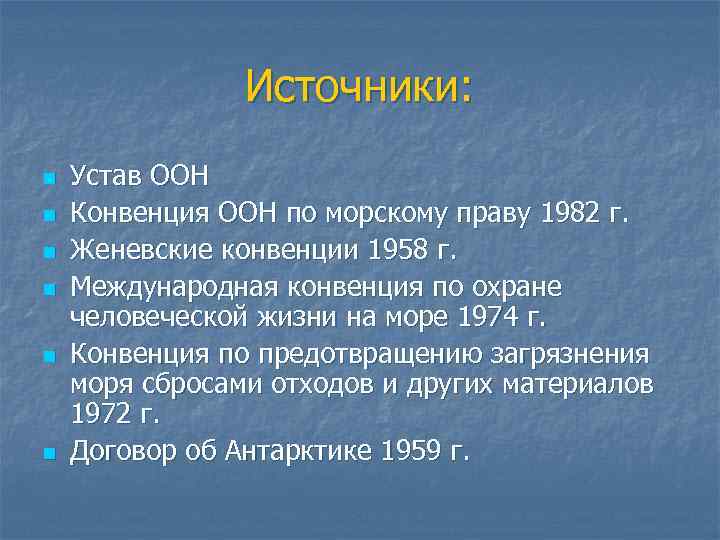 Источники:

- Устав ООН
- Конвенция ООН по морскому праву 1982 г.
- Женевские конвенции 1958 г.
- Международная конвенция по охране человеческой жизни на море 1974 г.
- Конвенция по предотвращению загрязнения моря сбросами отходов и других материалов 1972 г.
- Договор об Антарктике 1959 г.